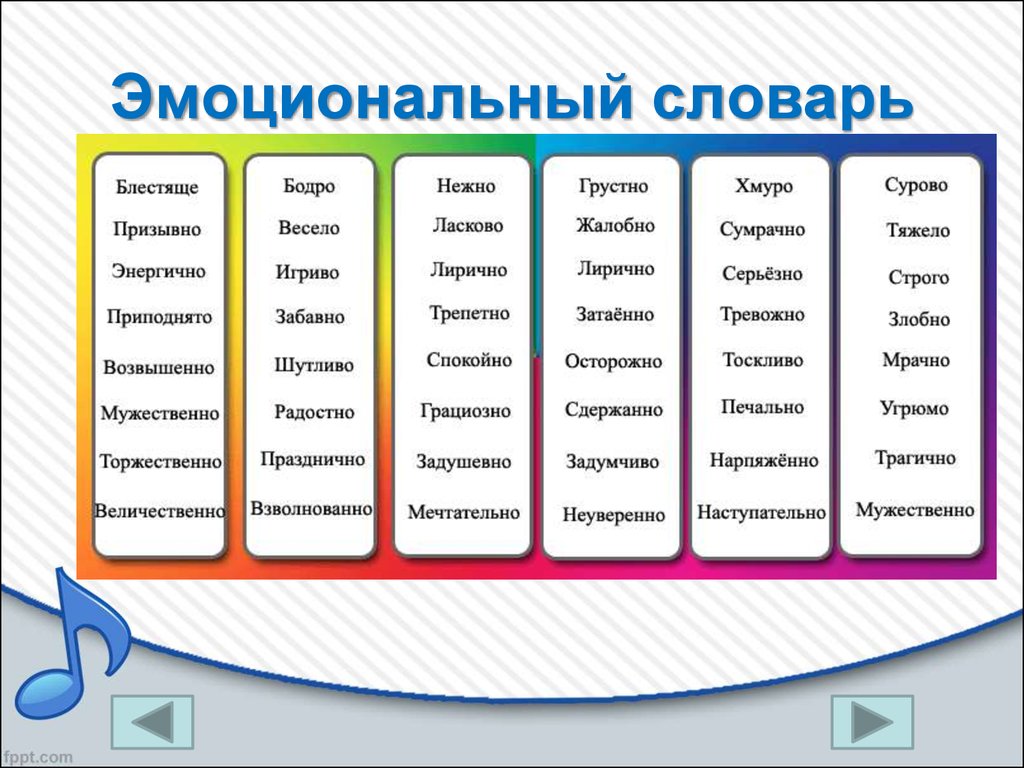 Эмоциональный словарь

Блестяще
Призывно
Энергично
Приподнято
Возвышенно
Мужественно
Торжественно
Величественно

Бодро
Весело
Игриво
Забавно
Шутливо
Радостно
Празднично
Взволнованно

Нежно
Ласково
Лирично
Трепетно
Спокойно
Грациозно
Задушевно
Мечтательно

Грустно
Жалобно
Лирично
Затаённо
Осторожно
Сдержанно
Задумчиво
Неуверенно

Хмуро
Сумрачно
Серьёзно
Тревожно
Тоскливо
Печально
Напряжённо
Наступательно

Сурово
Тяжело
Строго
Злобно
Мрачно
Угрюмо
Трагично
Мужественно

fppt.com